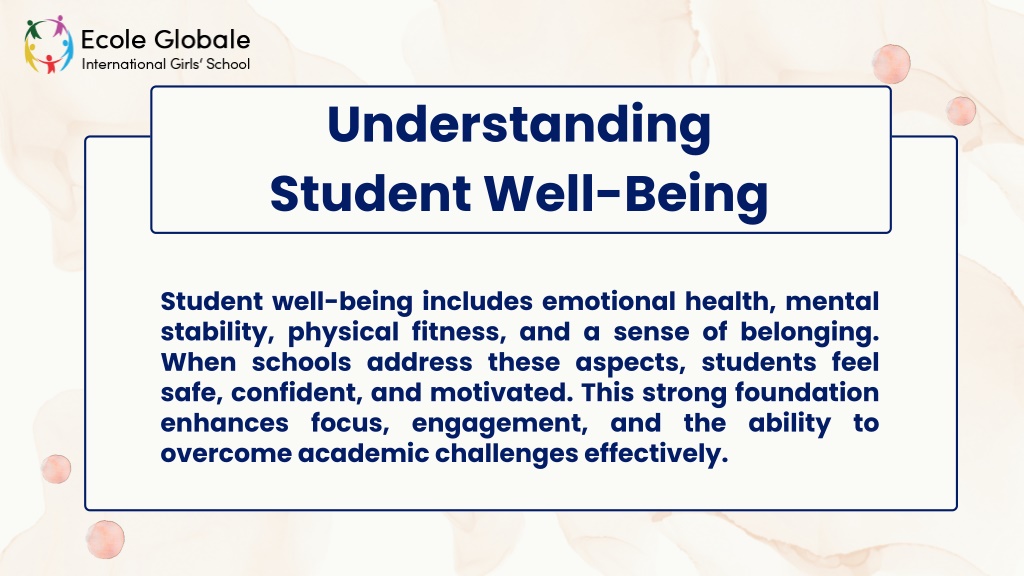 Ecole Globale
International Girls' School

Understanding Student Well-Being

Student well-being includes emotional health, mental stability, physical fitness, and a sense of belonging. When schools address these aspects, students feel safe, confident, and motivated. This strong foundation enhances focus, engagement, and the ability to overcome academic challenges effectively.